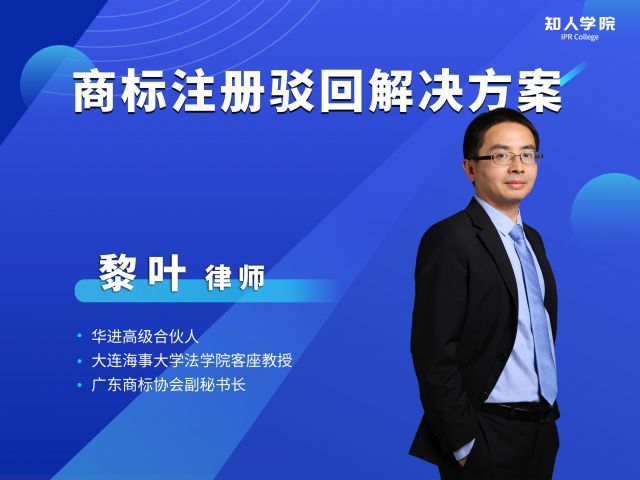 知人学院
IPR College

商标注册驳回解决方案

黎叶 律师

• 华进高级合伙人
• 大连海事大学法学院客座教授
• 广东商标协会副秘书长